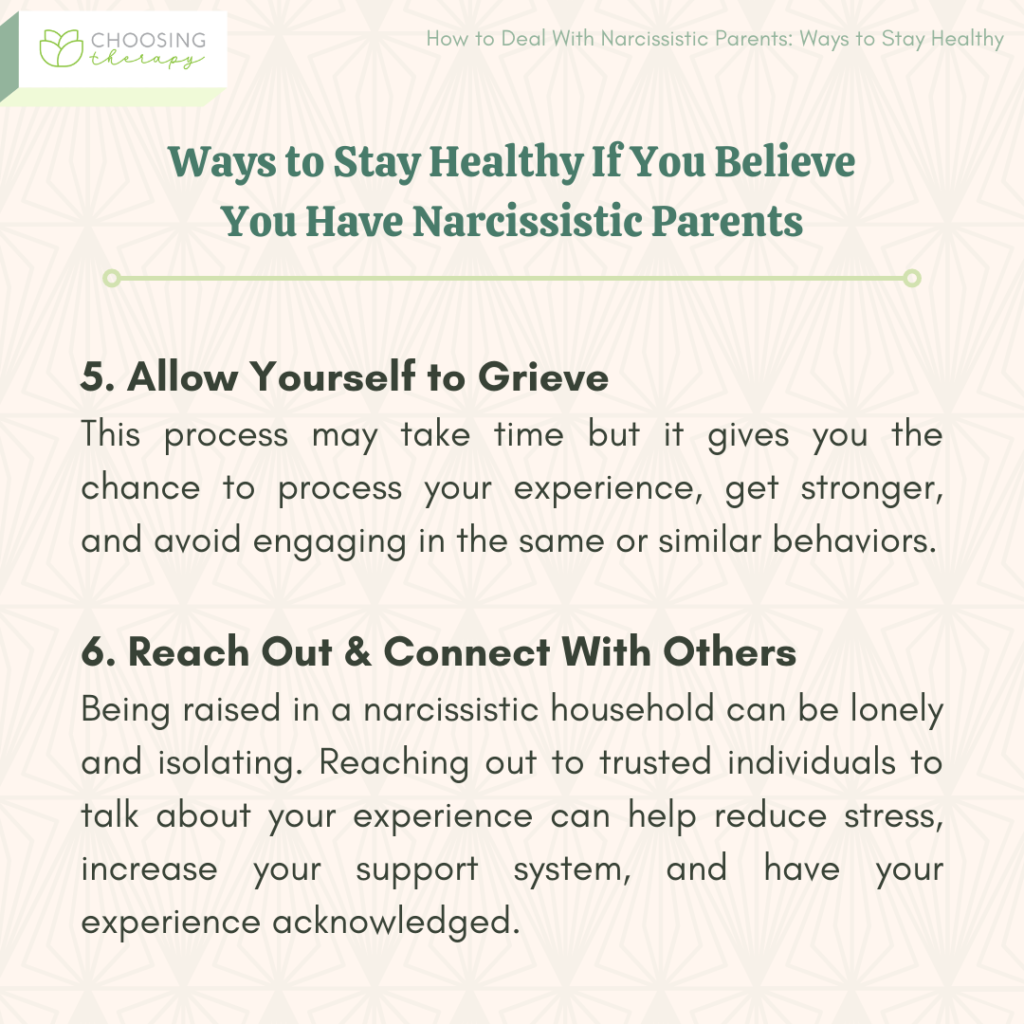 CHOOSING therapy

How to Deal With Narcissistic Parents: Ways to Stay Healthy

Ways to Stay Healthy If You Believe You Have Narcissistic Parents

5. Allow Yourself to Grieve
This process may take time but it gives you the chance to process your experience, get stronger, and avoid engaging in the same or similar behaviors.

6. Reach Out & Connect With Others
Being raised in a narcissistic household can be lonely and isolating. Reaching out to trusted individuals to talk about your experience can help reduce stress, increase your support system, and have your experience acknowledged.